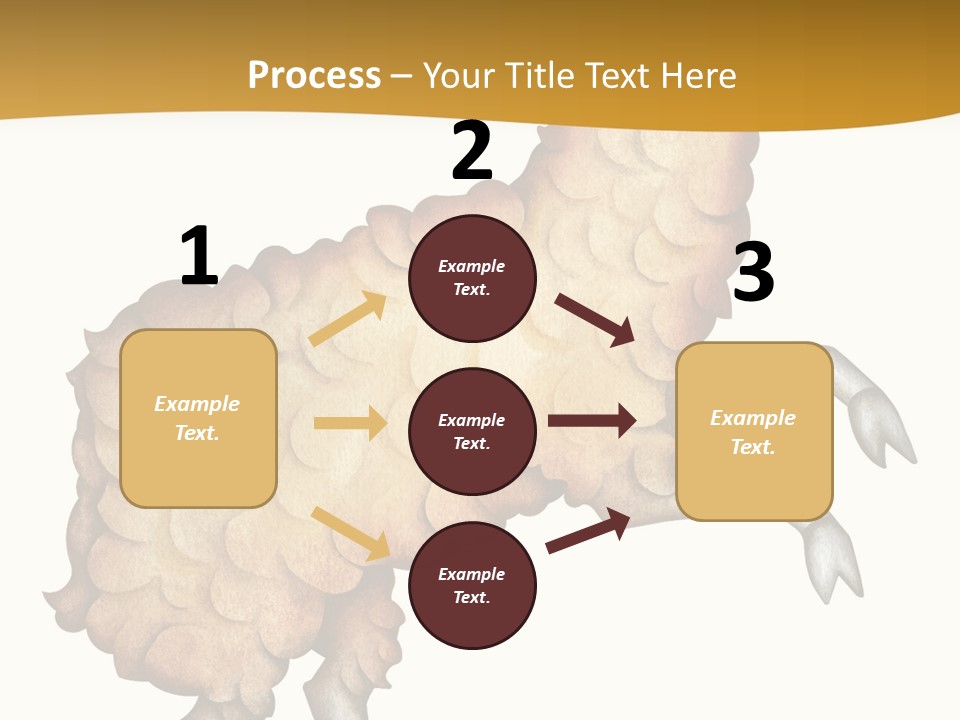 Process – Your Title Text Here

1

Example Text.

2

Example Text.

Example Text.

Example Text.

3

Example Text.